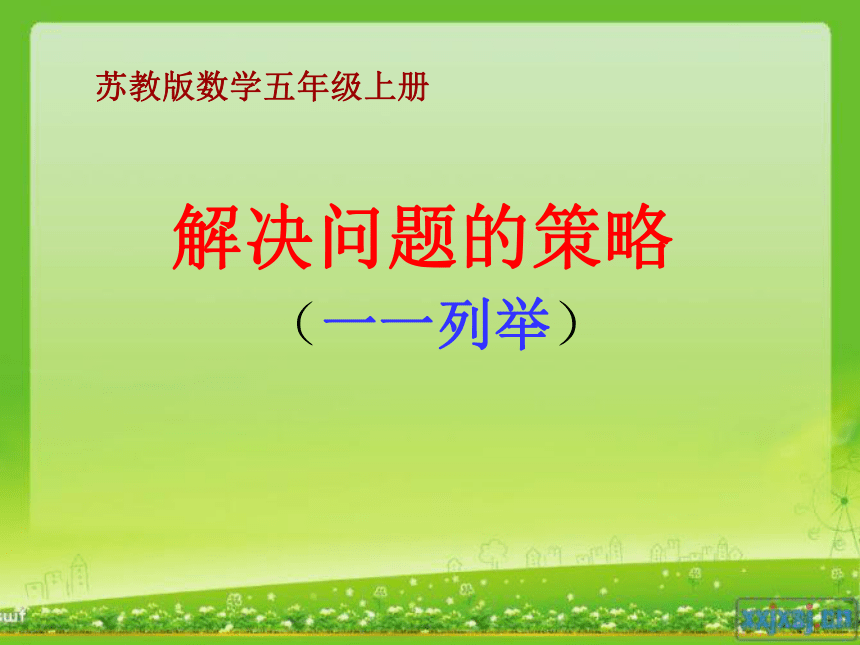 苏教版数学五年级上册

解决问题的策略

（一一列举）

xxjxsj.cn